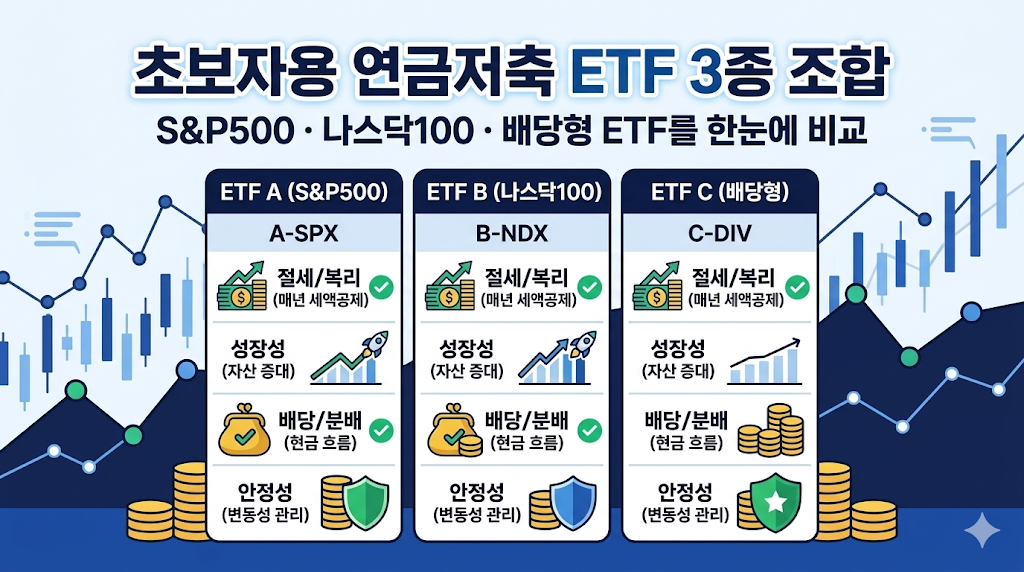 초보자용 연금저축 ETF 3종 조합

S&P500 · 나스닥100 · 배당형 ETF를 한눈에 비교

ETF A (S&P500)

A-SPX

절세/복리 (매년 세액공제)

성장성 (자산 증대)

배당/분배 (현금 흐름)

안정성 (변동성 관리)

ETF B (나스닥100)

B-NDX

절세/복리 (매년 세액공제)

성장성 (자산 증대)

배당/분배 (현금 흐름)

안정성 (변동성 관리)

ETF C (배당형)

C-DIV

절세/복리 (매년 세액공제)

성장성 (자산 증대)

배당/분배 (현금 흐름)

안정성 (변동성 관리)